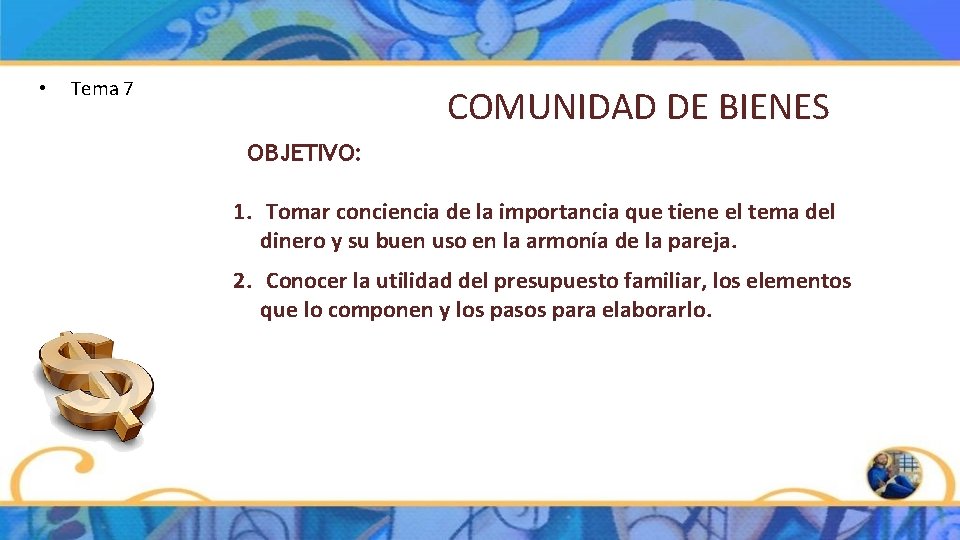 • Tema 7

COMUNIDAD DE BIENES

OBJETIVO:

1. Tomar conciencia de la importancia que tiene el tema del dinero y su buen uso en la armonía de la pareja.

2. Conocer la utilidad del presupuesto familiar, los elementos que lo componen y los pasos para elaborarlo.